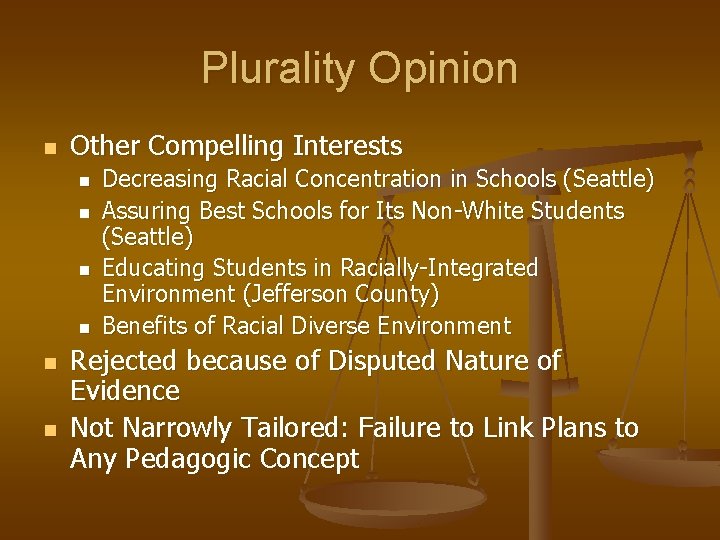 Plurality Opinion

- Other Compelling Interests
  - Decreasing Racial Concentration in Schools (Seattle)
  - Assuring Best Schools for Its Non-White Students (Seattle)
  - Educating Students in Racially-Integrated Environment (Jefferson County)
  - Benefits of Racial Diverse Environment
- Rejected because of Disputed Nature of Evidence
- Not Narrowly Tailored: Failure to Link Plans to Any Pedagogic Concept